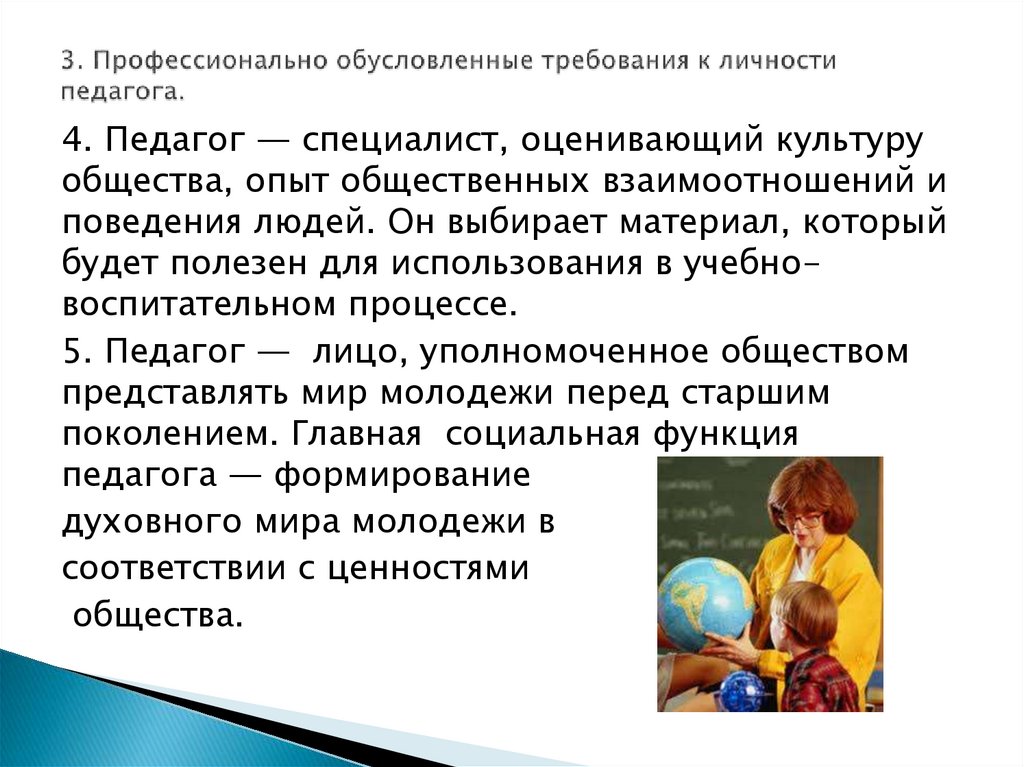 3. Профессионально обусловленные требования к личности педагога.

4. Педагог — специалист, оценивающий культуру общества, опыт общественных взаимоотношений и поведения людей. Он выбирает материал, который будет полезен для использования в учебно-воспитательном процессе.

5. Педагог — лицо, уполномоченное обществом представлять мир молодежи перед старшим поколением. Главная социальная функция педагога — формирование духовного мира молодежи в соответствии с ценностями общества.